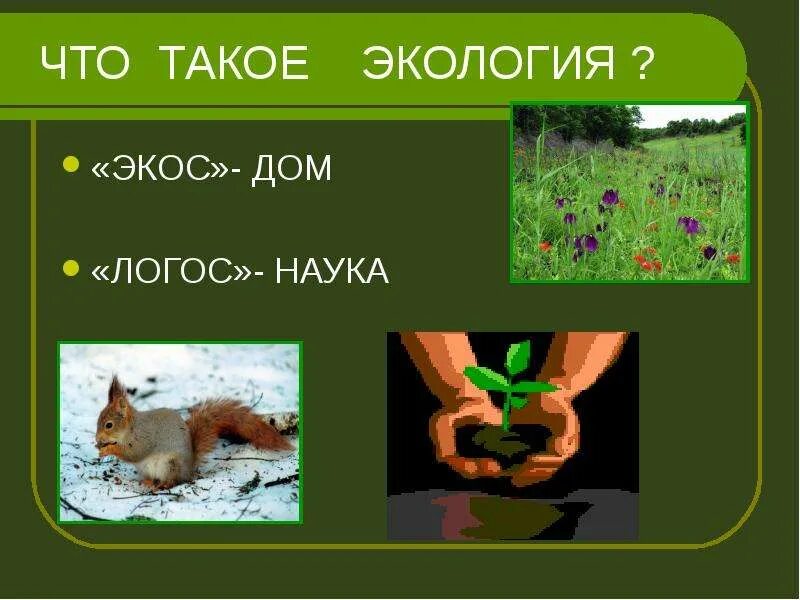 ЧТО ТАКОЕ ЭКОЛОГИЯ ?

• «ЭКОС»- ДОМ

• «ЛОГОС»- НАУКА